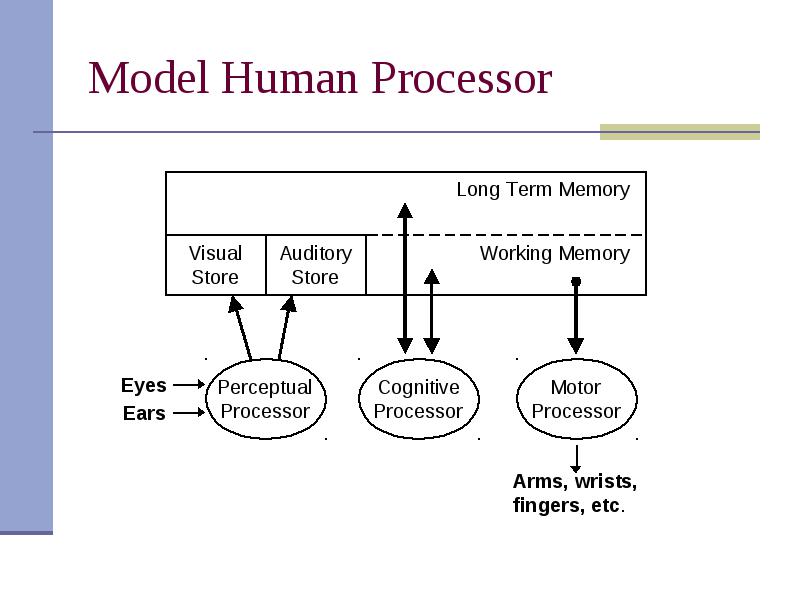 Model Human Processor

Long Term Memory

Visual Store

Auditory Store

Working Memory

Eyes

Ears

Perceptual Processor

Cognitive Processor

Motor Processor

Arms, wrists, fingers, etc.